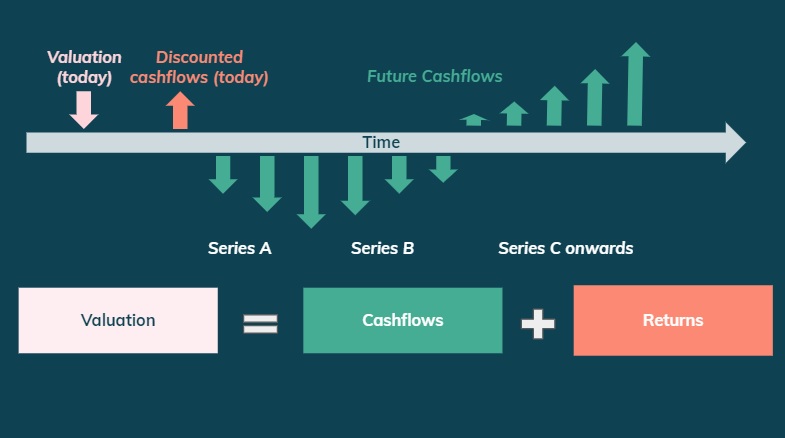 Valuation (today)

Discounted cashflows (today)

Future Cashflows

Time

Series A

Series B

Series C onwards

Valuation = Cashflows + Returns